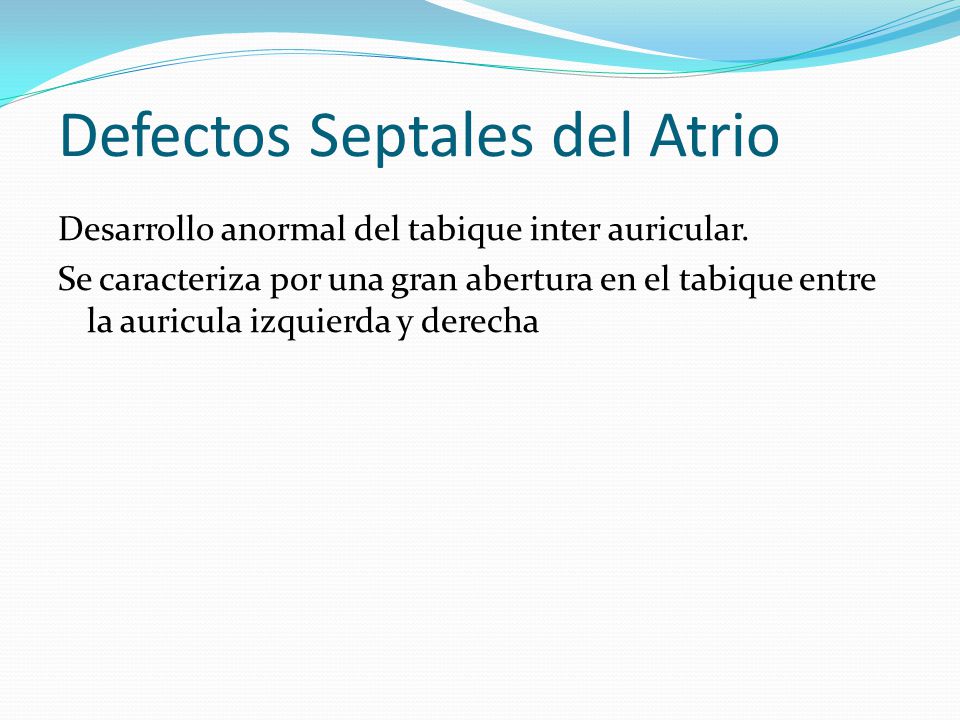 Defectos Septales del Atrio

Desarrollo anormal del tabique inter auricular.

Se caracteriza por una gran abertura en el tabique entre la auricula izquierda y derecha